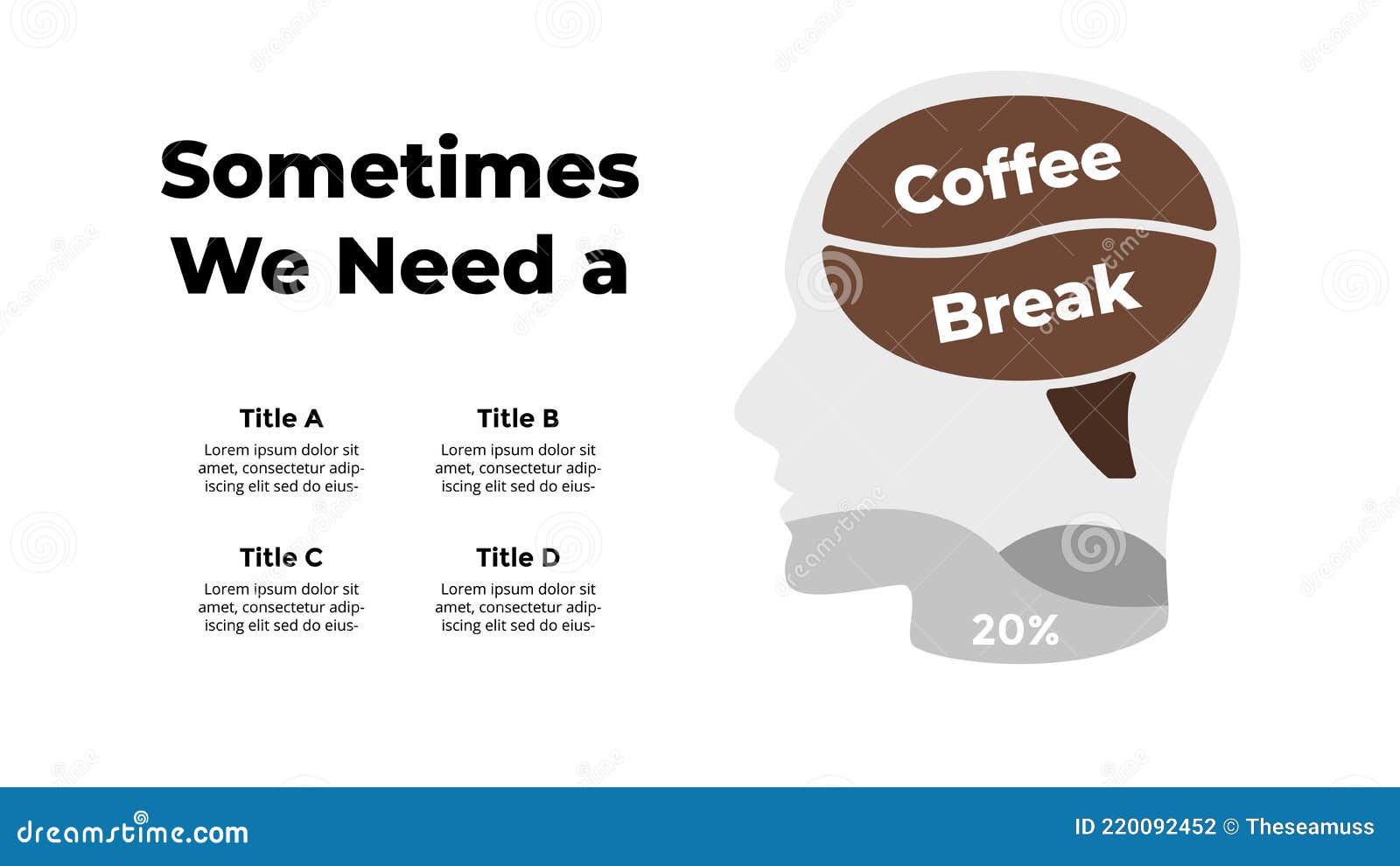 Sometimes We Need a

Title A
Lorem ipsum dolor sit amet, consectetur adipiscing elit sed do eius-

Title B
Lorem ipsum dolor sit amet, consectetur adipiscing elit sed do eius-

Title C
Lorem ipsum dolor sit amet, consectetur adipiscing elit sed do eius-

Title D
Lorem ipsum dolor sit amet, consectetur adipiscing elit sed do eius-

Coffee
Break

20%

dreamstime.com

ID 220092452 © Theseamuss